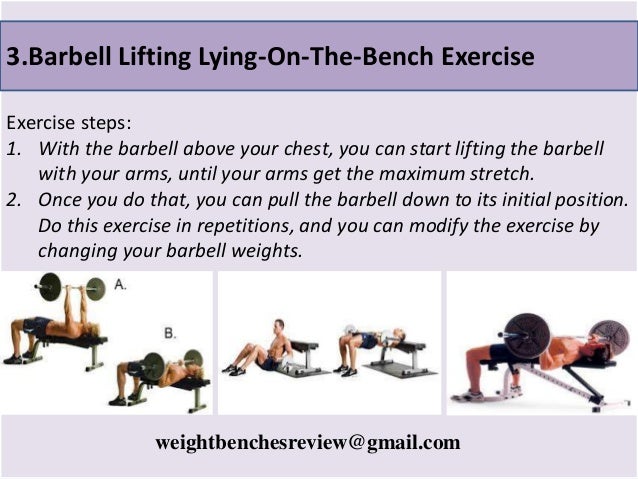 3.Barbell Lifting Lying-On-The-Bench Exercise

Exercise steps:
1. With the barbell above your chest, you can start lifting the barbell with your arms, until your arms get the maximum stretch.
2. Once you do that, you can pull the barbell down to its initial position. Do this exercise in repetitions, and you can modify the exercise by changing your barbell weights.

A.

B.

weightbenchesreview@gmail.com